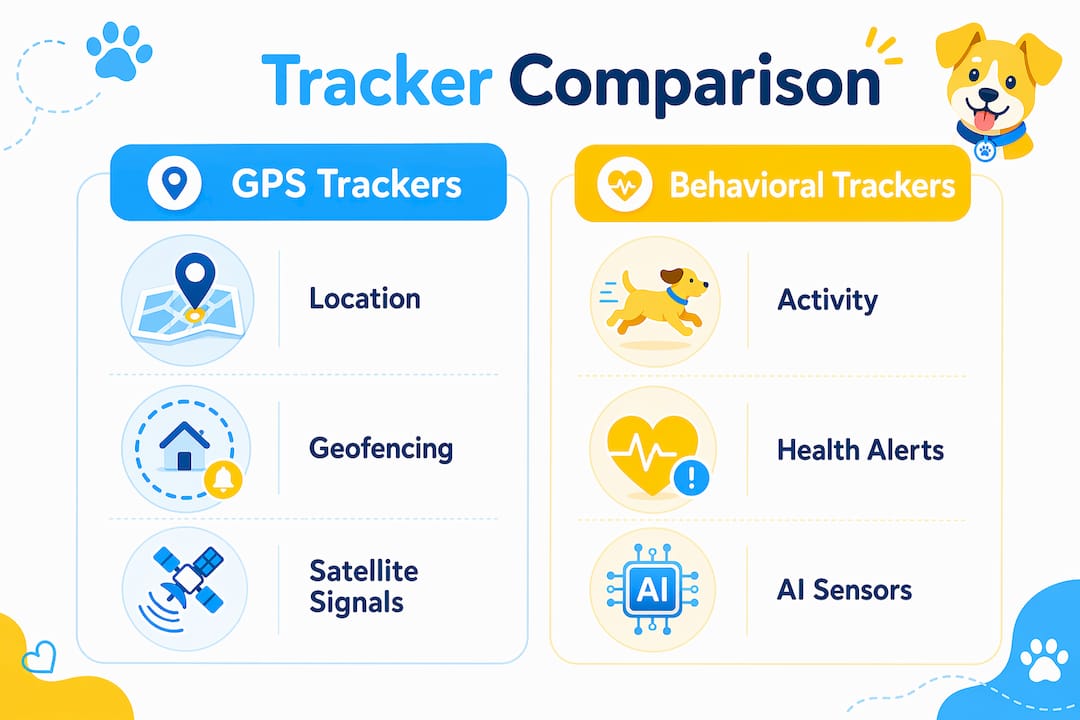 Tracker Comparison

GPS Trackers

Location

Geofencing

Satellite Signals

Behavioral Trackers

Activity

Health Alerts

AI

AI Sensors